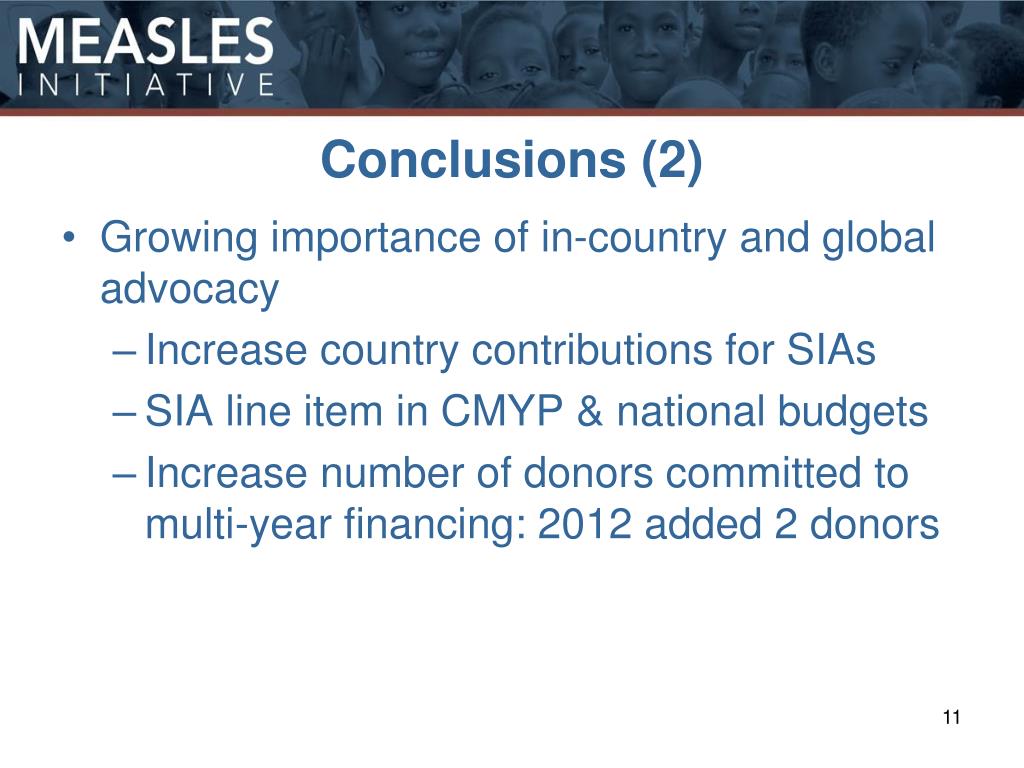 MEASLES
INITIATIVE

Conclusions (2)

• Growing importance of in-country and global advocacy
– Increase country contributions for SIAs
– SIA line item in CMYP & national budgets
– Increase number of donors committed to multi-year financing: 2012 added 2 donors

11